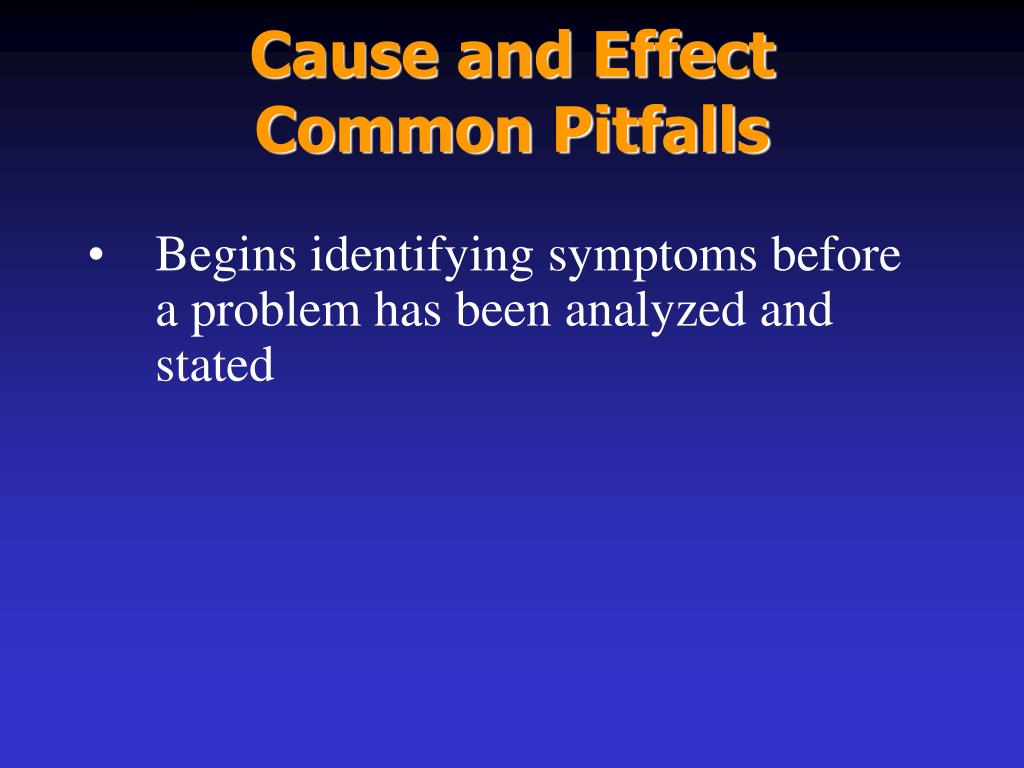 Cause and Effect
Common Pitfalls

• Begins identifying symptoms before a problem has been analyzed and stated